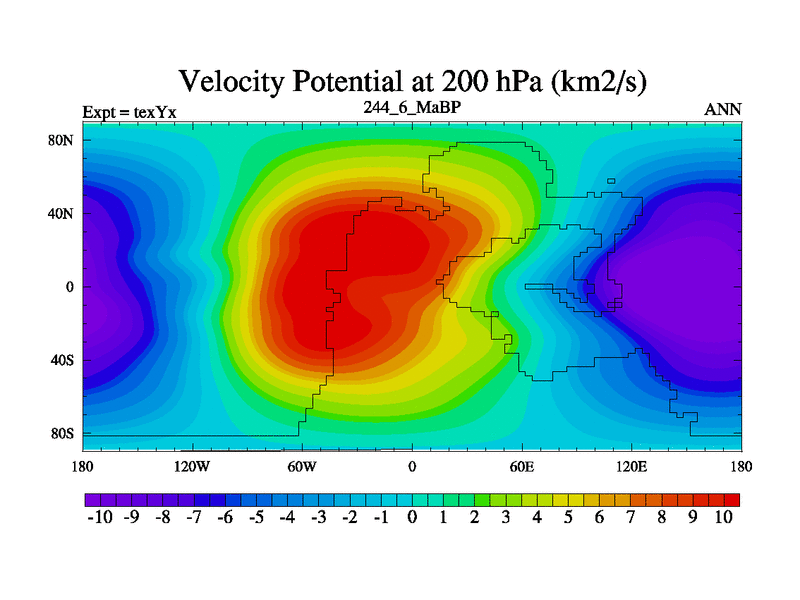 Velocity Potential at 200 hPa (km2/s)

Expt = texYx
244_6_MaBP
ANN

80N
40N
0
40S
80S

180
120W
60W
0
60E
120E
180

-10 -9 -8 -7 -6 -5 -4 -3 -2 -1 0 1 2 3 4 5 6 7 8 9 10